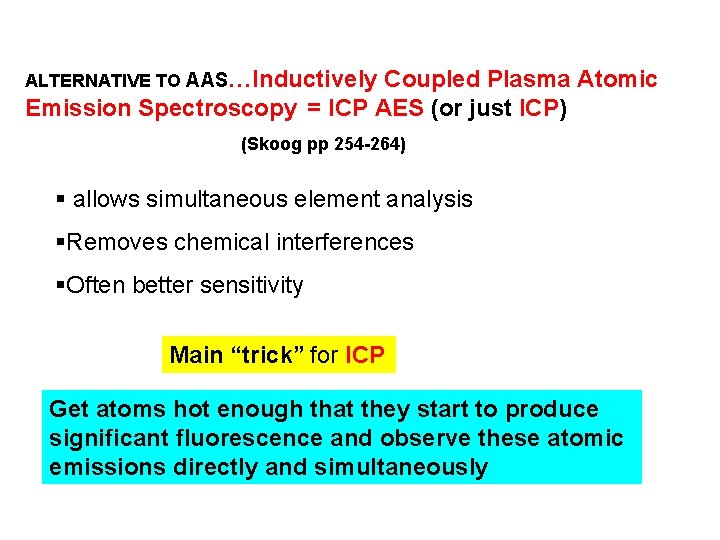 ALTERNATIVE TO AAS…Inductively Coupled Plasma Atomic Emission Spectroscopy = ICP AES (or just ICP)

(Skoog pp 254-264)

▪ allows simultaneous element analysis

▪Removes chemical interferences

▪Often better sensitivity

Main “trick” for ICP

Get atoms hot enough that they start to produce significant fluorescence and observe these atomic emissions directly and simultaneously